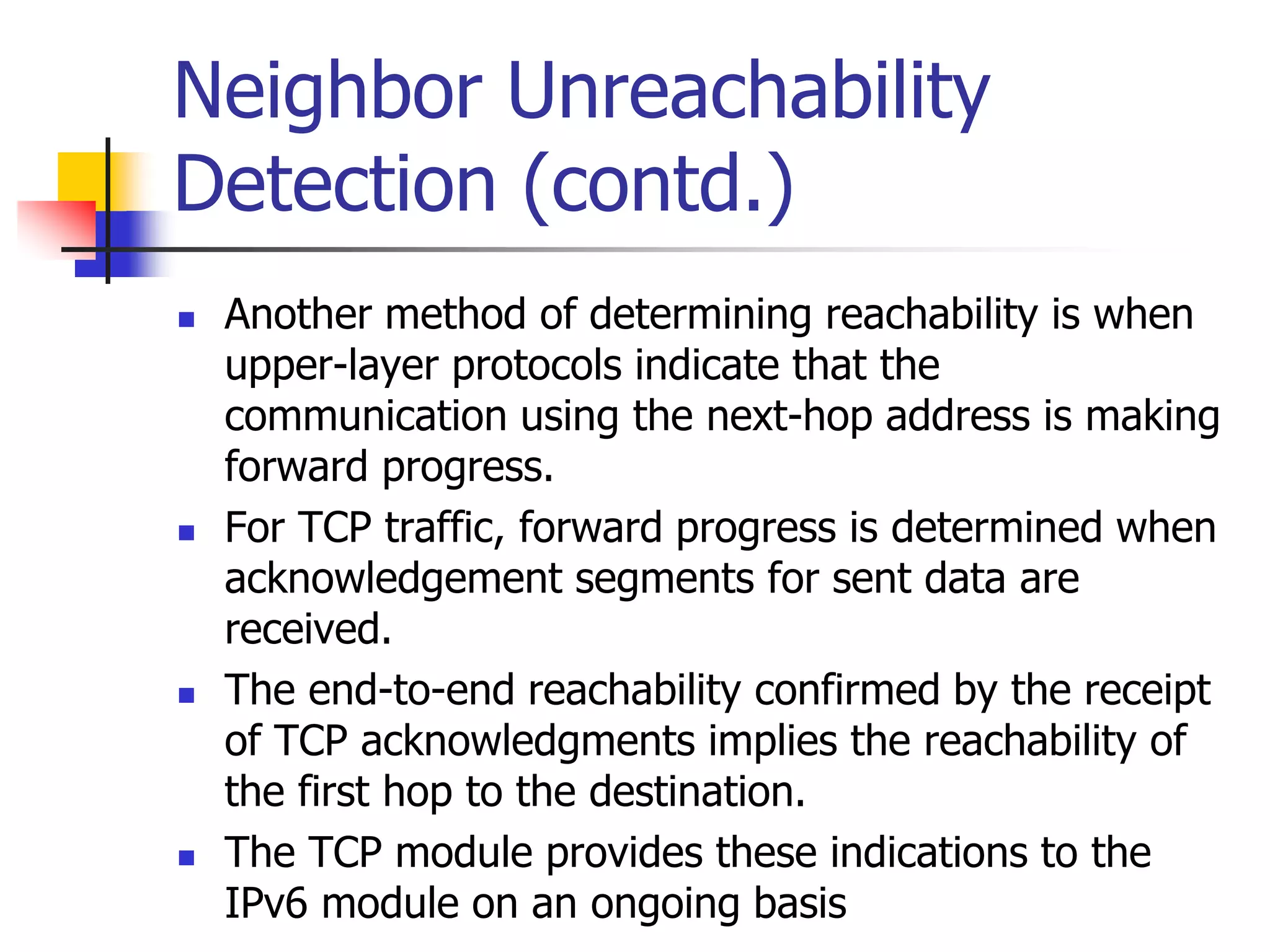 Neighbor Unreachability Detection (contd.)

- Another method of determining reachability is when upper-layer protocols indicate that the communication using the next-hop address is making forward progress.
- For TCP traffic, forward progress is determined when acknowledgement segments for sent data are received.
- The end-to-end reachability confirmed by the receipt of TCP acknowledgments implies the reachability of the first hop to the destination.
- The TCP module provides these indications to the IPv6 module on an ongoing basis